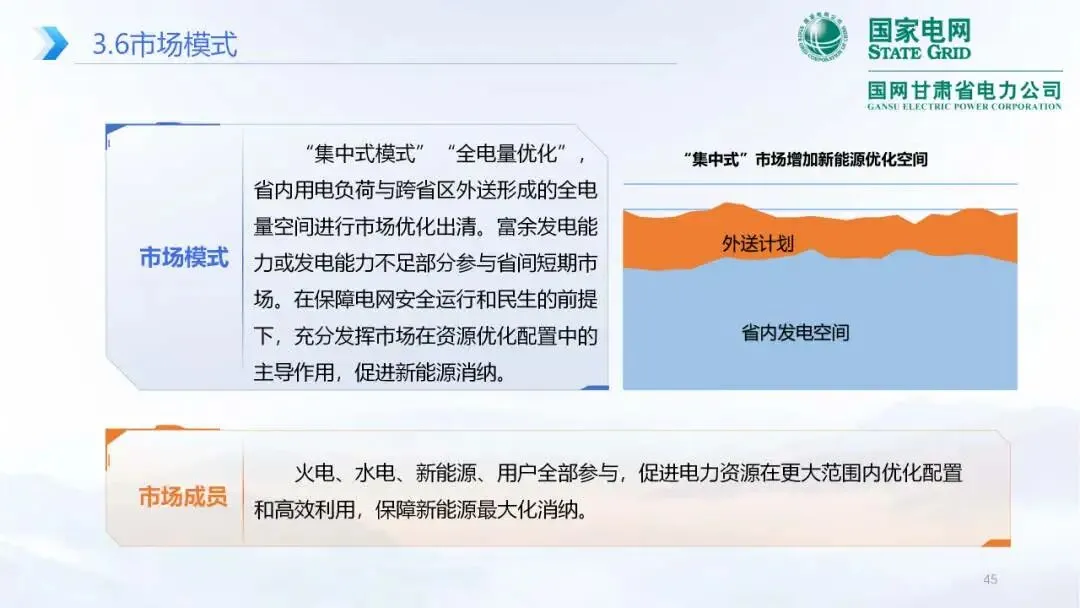 3.6市场模式

国家电网
STATE GRID
国网甘肃省电力公司
GANSU ELECTRIC POWER CORPORATION

市场模式

“集中式模式”“全电量优化”，省内用电负荷与跨省区外送形成的全电量空间进行市场优化出清。富余发电能力或发电能力不足部分参与省间短期市场。在保障电网安全运行和民生的前提下，充分发挥市场在资源优化配置中的主导作用，促进新能源消纳。

“集中式”市场增加新能源优化空间

外送计划

省内发电空间

市场成员

火电、水电、新能源、用户全部参与，促进电力资源在更大范围内优化配置和高效利用，保障新能源最大化消纳。

45